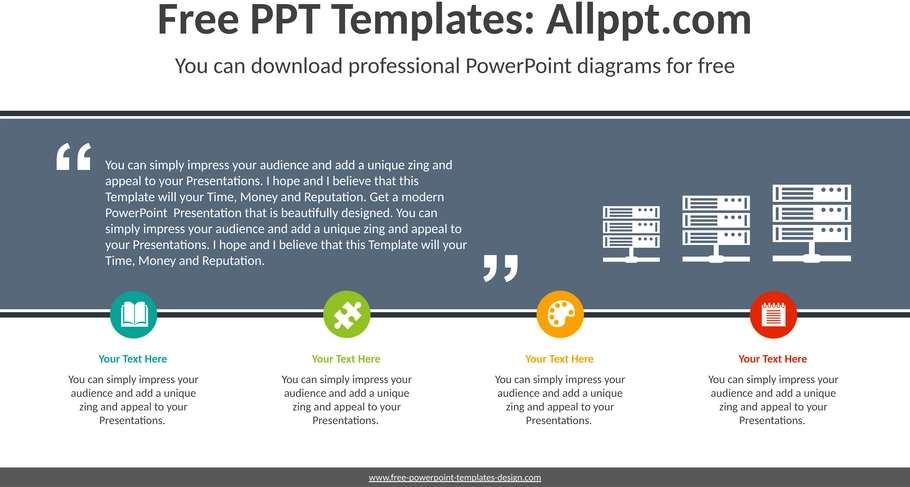 Free PPT Templates: Allppt.com

You can download professional PowerPoint diagrams for free

“ You can simply impress your audience and add a unique zing and appeal to your Presentations. I hope and I believe that this Template will your Time, Money and Reputation. Get a modern PowerPoint Presentation that is beautifully designed. You can simply impress your audience and add a unique zing and appeal to your Presentations. I hope and I believe that this Template will your Time, Money and Reputation. ”

Your Text Here

You can simply impress your audience and add a unique zing and appeal to your Presentations.

Your Text Here

You can simply impress your audience and add a unique zing and appeal to your Presentations.

Your Text Here

You can simply impress your audience and add a unique zing and appeal to your Presentations.

Your Text Here

You can simply impress your audience and add a unique zing and appeal to your Presentations.

www.free-powerpoint-templates-design.com